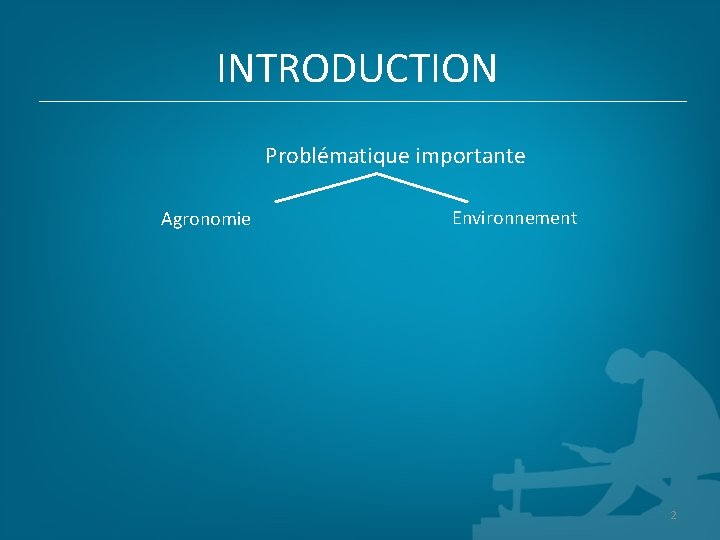 INTRODUCTION

Problématique importante

Agronomie

Environnement

2